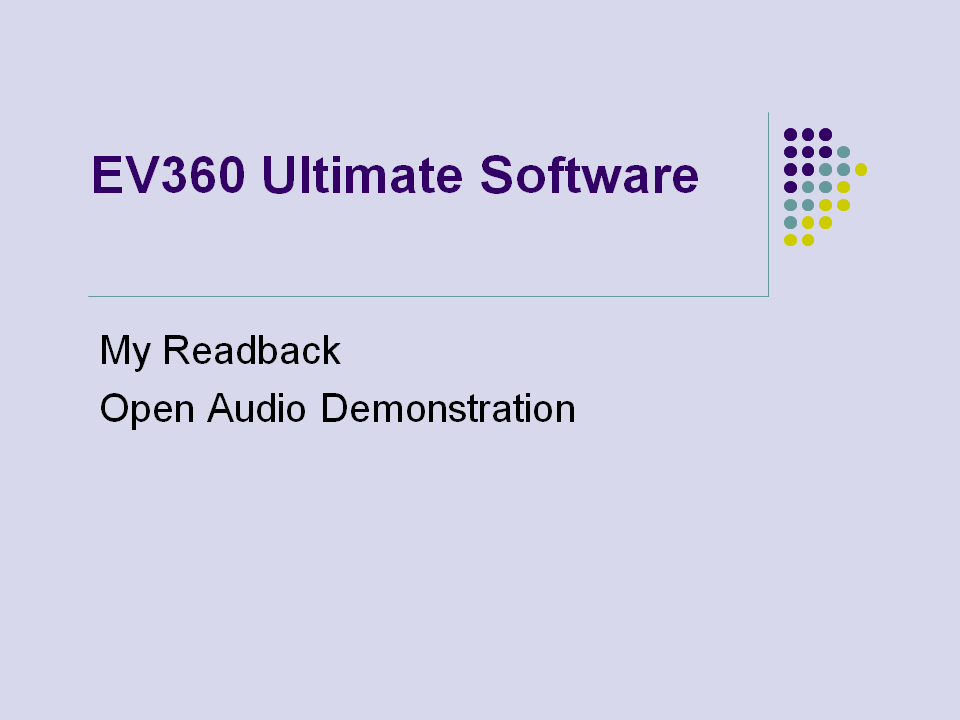 EV360 Ultimate Software

My Readback
Open Audio Demonstration